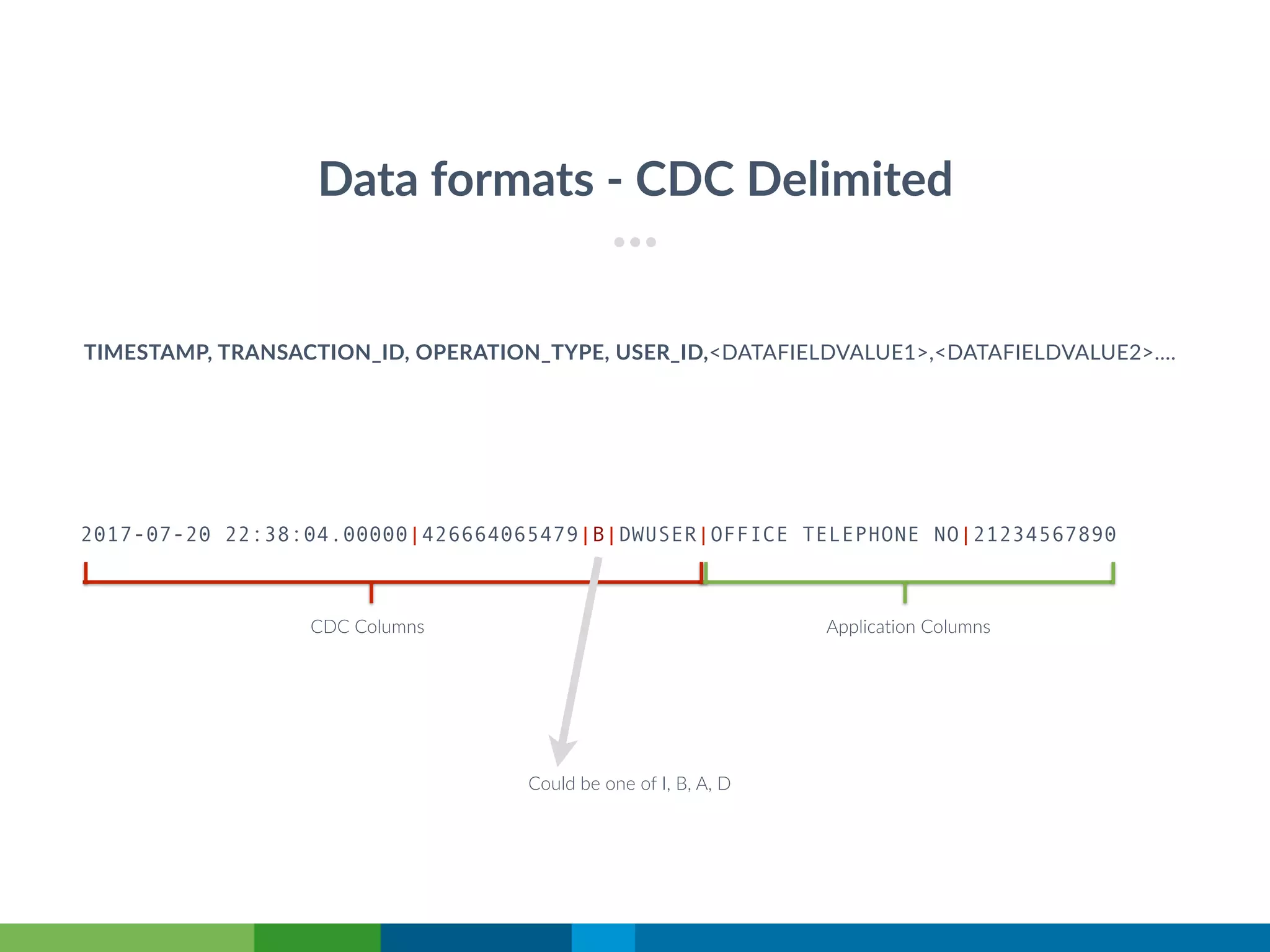 Data formats - CDC Delimited

TIMESTAMP, TRANSACTION_ID, OPERATION_TYPE, USER_ID,<DATAFIELDVALUE1>,<DATAFIELDVALUE2>....

2017-07-20 22:38:04.00000|426664065479|B|DWUSER|OFFICE TELEPHONE NO|21234567890

CDC Columns

Application Columns

Could be one of I, B, A, D